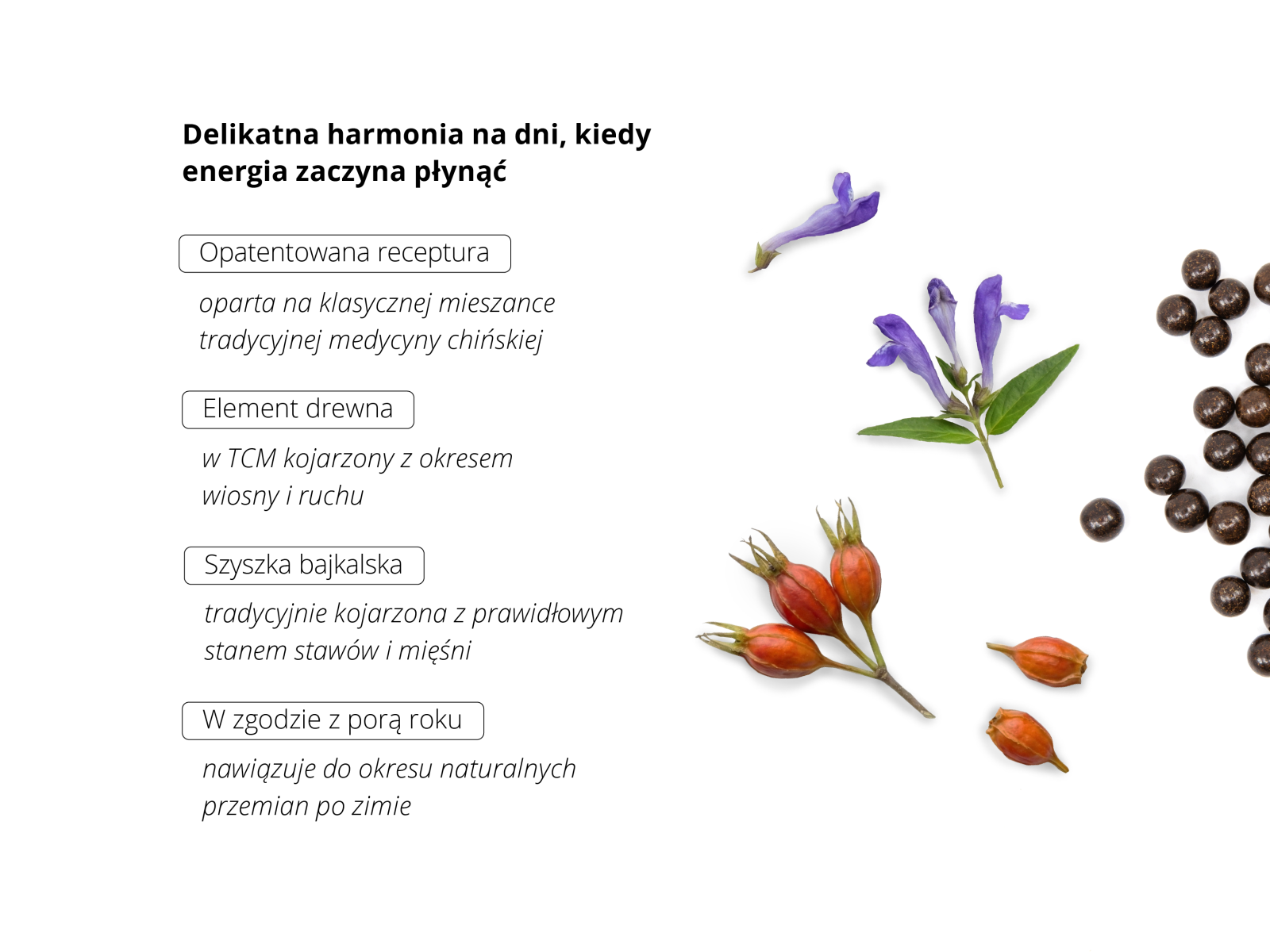 Delikatna harmonia na dni, kiedy energia zaczyna płynąć

Opatentowana receptura

oparta na klasycznej mieszance tradycyjnej medycyny chińskiej

Element drewna

w TCM kojarzony z okresem wiosny i ruchu

Szyszka bajkalska

tradycyjnie kojarzona z prawidłowym stanem stawów i mięśni

W zgodzie z porą roku

nawiązuje do okresu naturalnych przemian po zimie